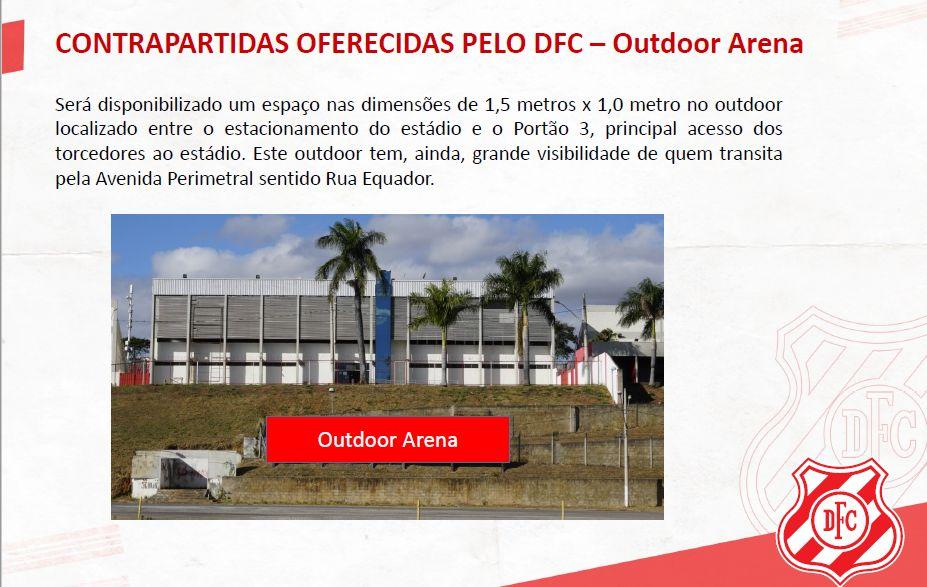 CONTRAPARTIDAS OFERECIDAS PELO DFC – Outdoor Arena

Será disponibilizado um espaço nas dimensões de 1,5 metros x 1,0 metro no outdoor localizado entre o estacionamento do estádio e o Portão 3, principal acesso dos torcedores ao estádio. Este outdoor tem, ainda, grande visibilidade de quem transita pela Avenida Perimetral sentido Rua Equador.

Outdoor Arena

DFC

DFC